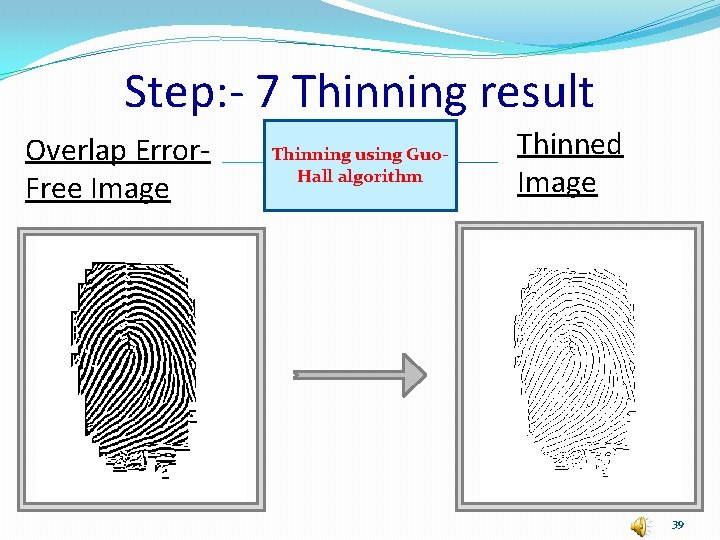 Step:- 7 Thinning result

Overlap Error-Free Image

Thinning using Guo-Hall algorithm

Thinned Image

39